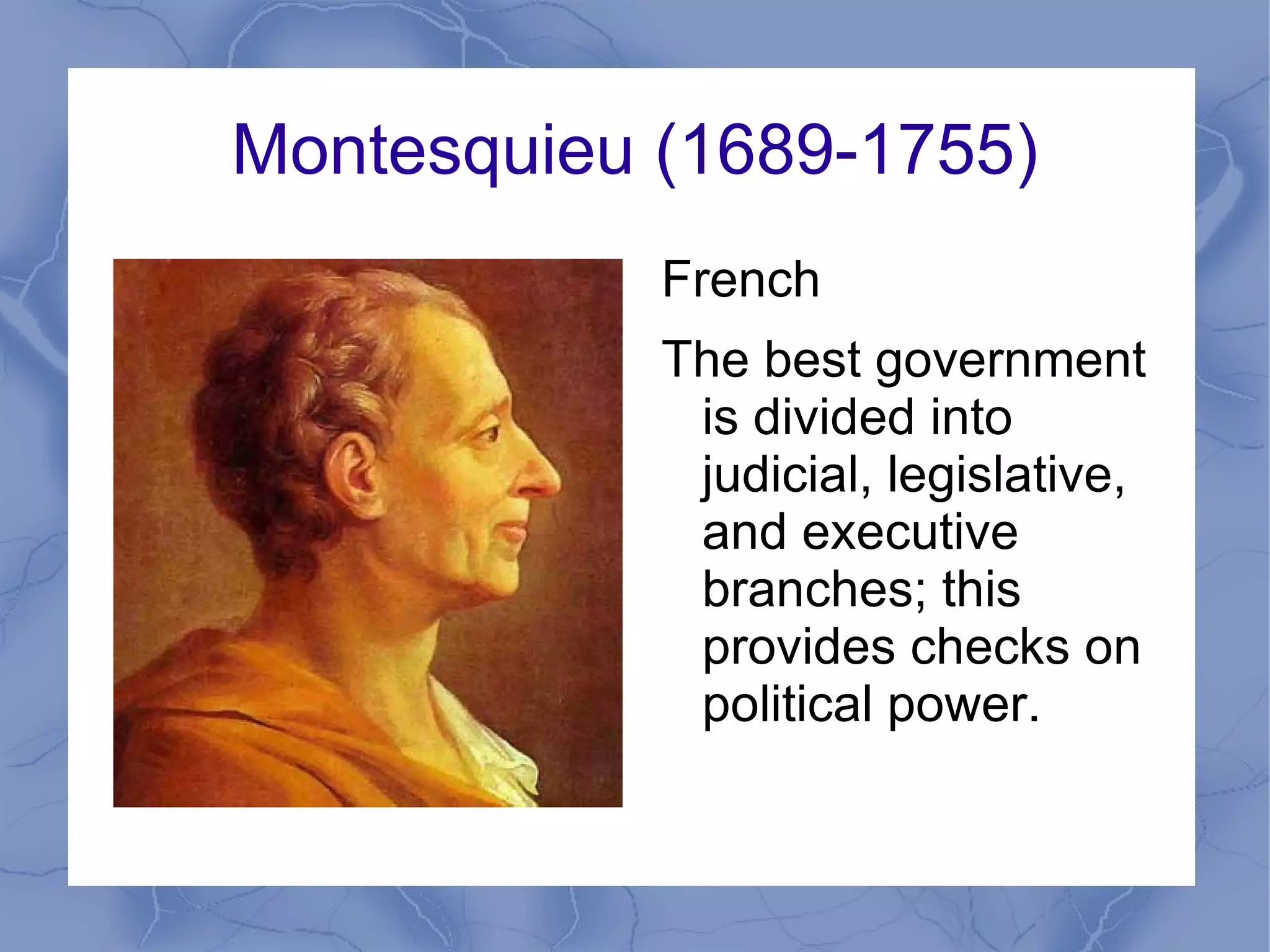 Montesquieu (1689-1755)

French

The best government is divided into judicial, legislative, and executive branches; this provides checks on political power.